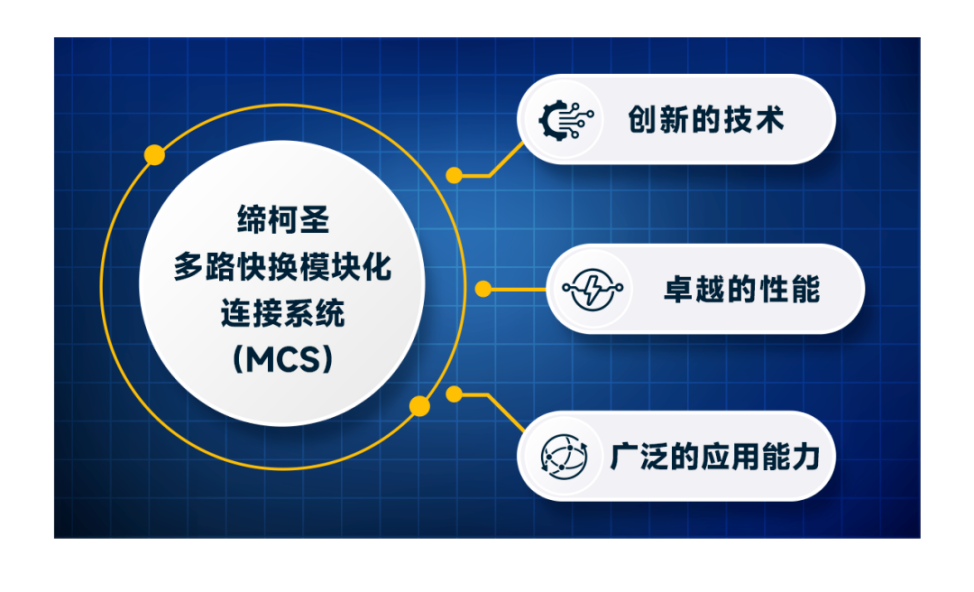 缔柯圣
多路快换模块化
连接系统
（MCS）

创新的技术

卓越的性能

广泛的应用能力